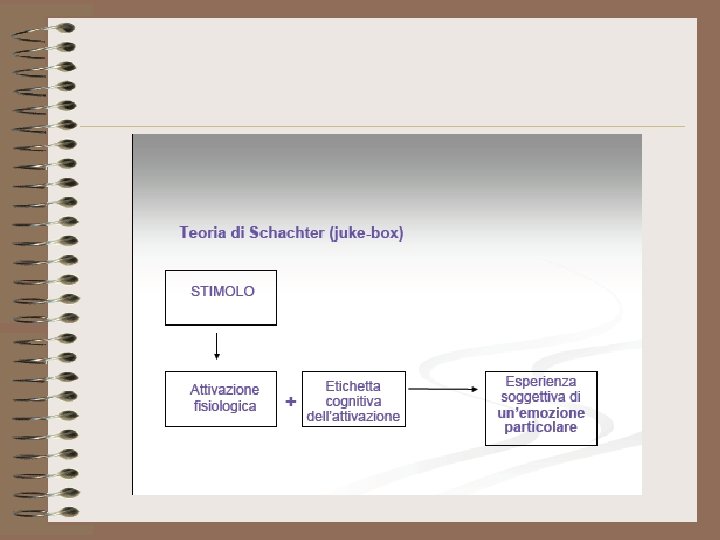 Teoria di Schachter (juke-box)

STIMOLO

Attivazione fisiologica

+

Etichetta cognitiva dell'attivazione

Esperienza soggettiva di un'emozione particolare